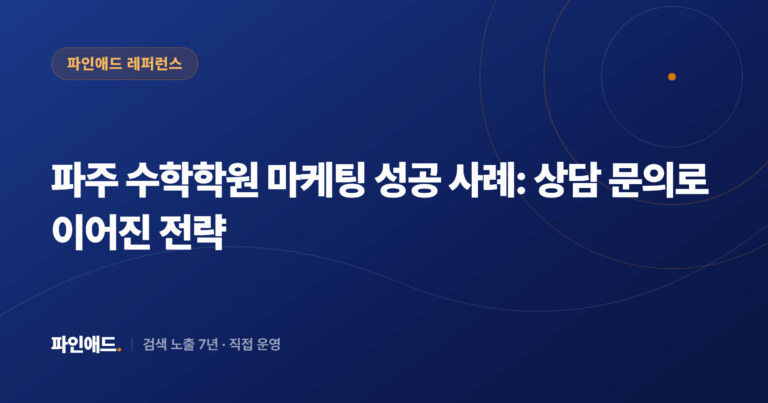 파인애드 레퍼런스

파주 수학학원 마케팅 성공 사례: 상담 문의로 이어진 전략

파인애드. | 검색 노출 7년 · 직접 운영